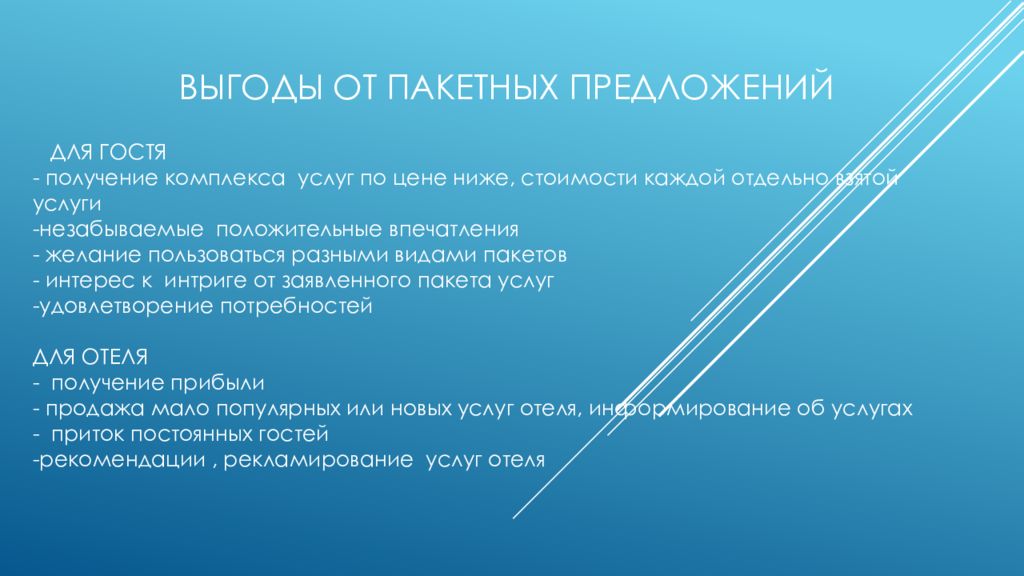 ВЫГОДЫ ОТ ПАКЕТНЫХ ПРЕДЛОЖЕНИЙ

ДЛЯ ГОСТЯ
- получение комплекса услуг по цене ниже, стоимости каждой отдельно взятой услуги
-незабываемые положительные впечатления
- желание пользоваться разными видами пакетов
- интерес к интриге от заявленного пакета услуг
-удовлетворение потребностей

ДЛЯ ОТЕЛЯ
- получение прибыли
- продажа мало популярных или новых услуг отеля, информирование об услугах
- приток постоянных гостей
-рекомендации , рекламирование услуг отеля